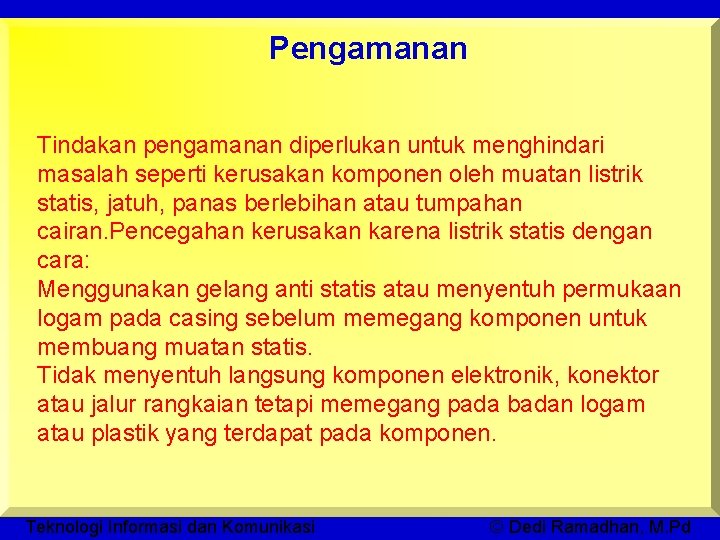 Pengamanan

Tindakan pengamanan diperlukan untuk menghindari masalah seperti kerusakan komponen oleh muatan listrik statis, jatuh, panas berlebihan atau tumpahan cairan.Pencegahan kerusakan karena listrik statis dengan cara:
Menggunakan gelang anti statis atau menyentuh permukaan logam pada casing sebelum memegang komponen untuk membuang muatan statis.
Tidak menyentuh langsung komponen elektronik, konektor atau jalur rangkaian tetapi memegang pada badan logam atau plastik yang terdapat pada komponen.

Teknologi Informasi dan Komunikasi

© Dedi Ramadhan, M.Pd